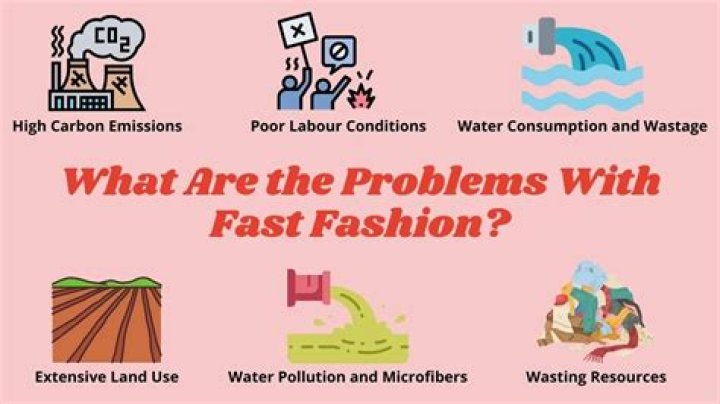 $CO_2$

High Carbon Emissions

Poor Labour Conditions

Water Consumption and Wastage

What Are the Problems With Fast Fashion?

Extensive Land Use

Water Pollution and Microfibers

Wasting Resources